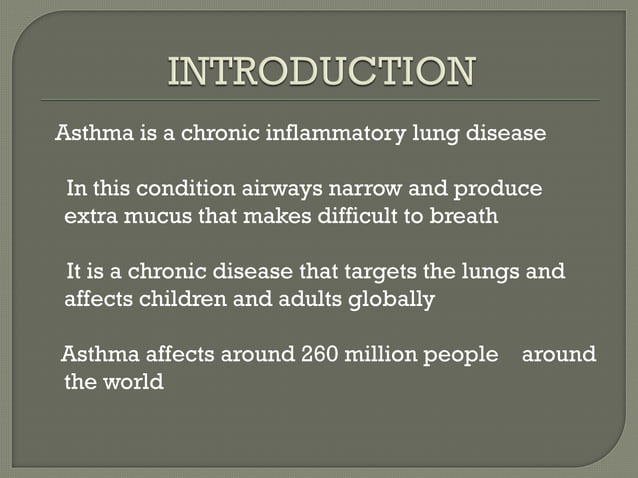 INTRODUCTION

Asthma is a chronic inflammatory lung disease

In this condition airways narrow and produce extra mucus that makes difficult to breath

It is a chronic disease that targets the lungs and affects children and adults globally

Asthma affects around 260 million people around the world